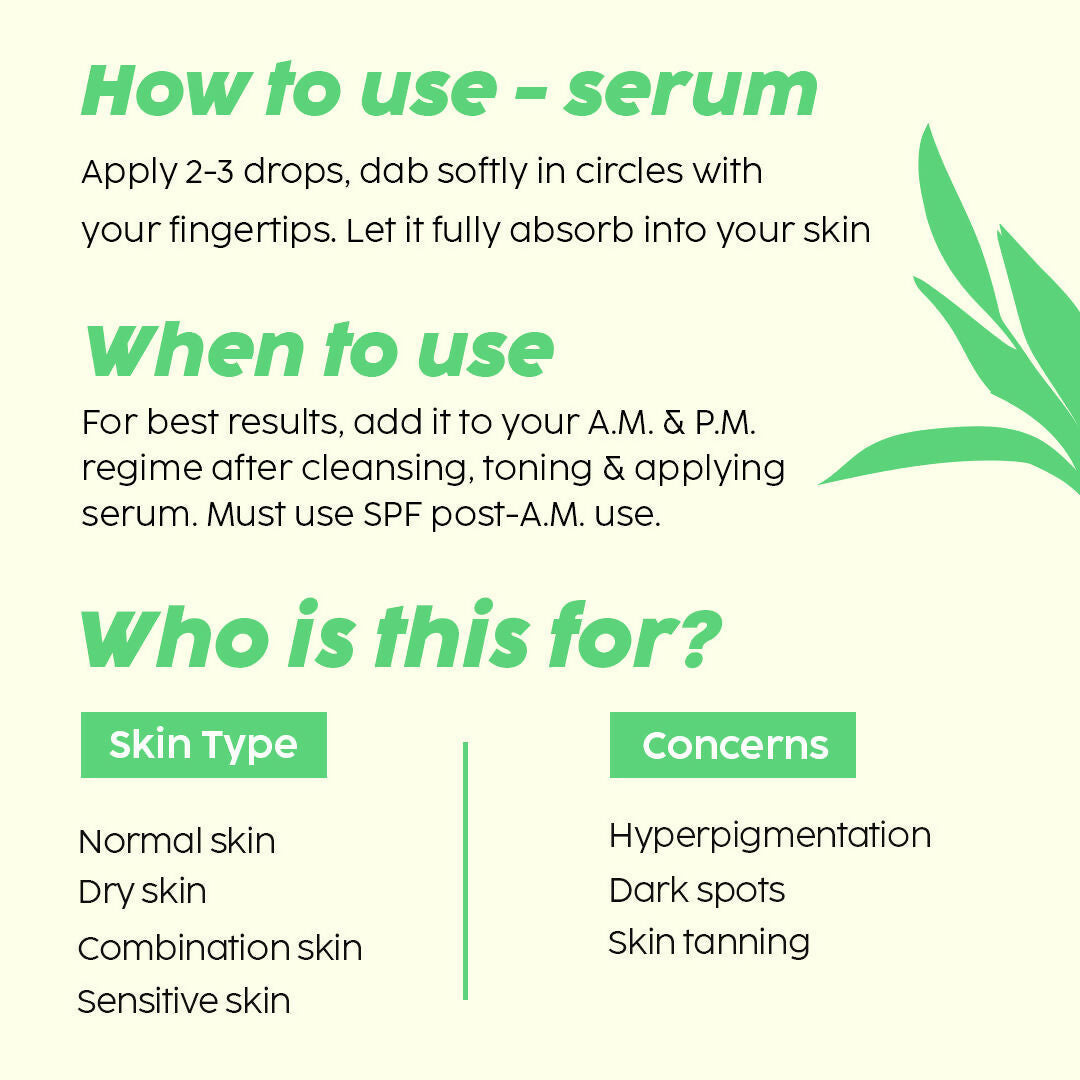 How to use - serum

Apply 2-3 drops, dab softly in circles with your fingertips. Let it fully absorb into your skin

When to use

For best results, add it to your A.M. & P.M. regime after cleansing, toning & applying serum. Must use SPF post-A.M. use.

Who is this for?

Skin Type

Normal skin
Dry skin
Combination skin
Sensitive skin

Concerns

Hyperpigmentation
Dark spots
Skin tanning